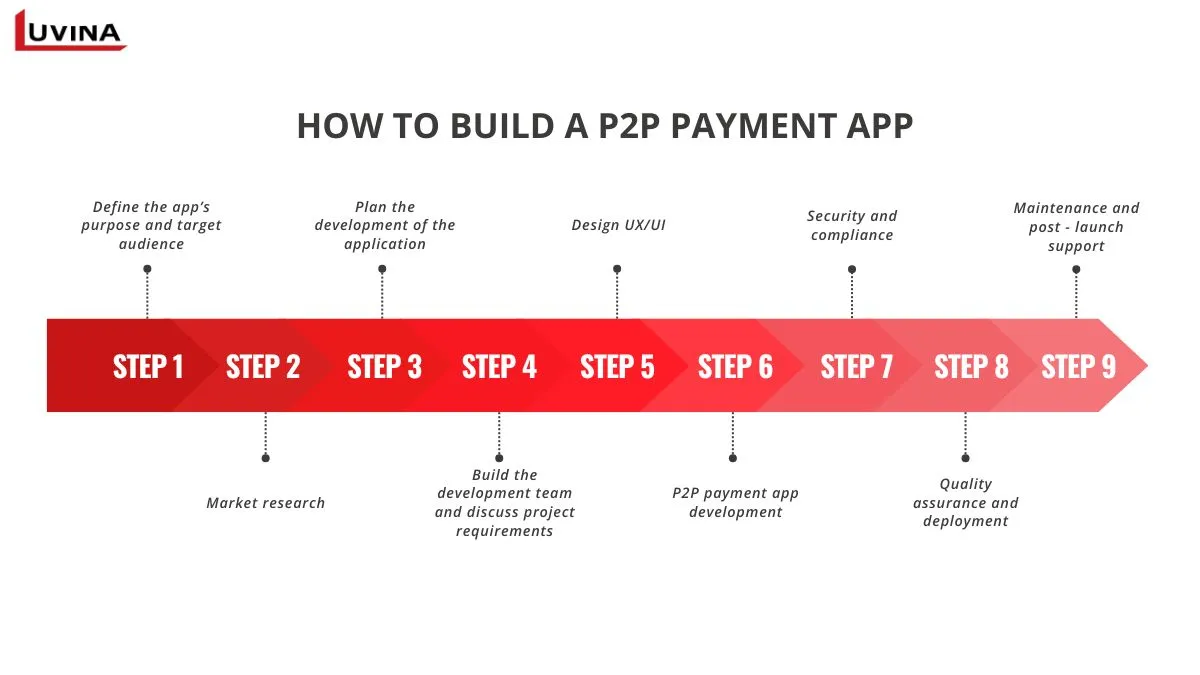 LUVINA

HOW TO BUILD A P2P PAYMENT APP

Define the app's purpose and target audience

Plan the development of the application

Design UX/UI

Security and compliance

Maintenance and post - launch support

STEP 1 STEP 2 STEP 3 STEP 4 STEP 5 STEP 6 STEP 7 STEP 8 STEP 9

Market research

Build the development team and discuss project requirements

P2P payment app development

Quality assurance and deployment